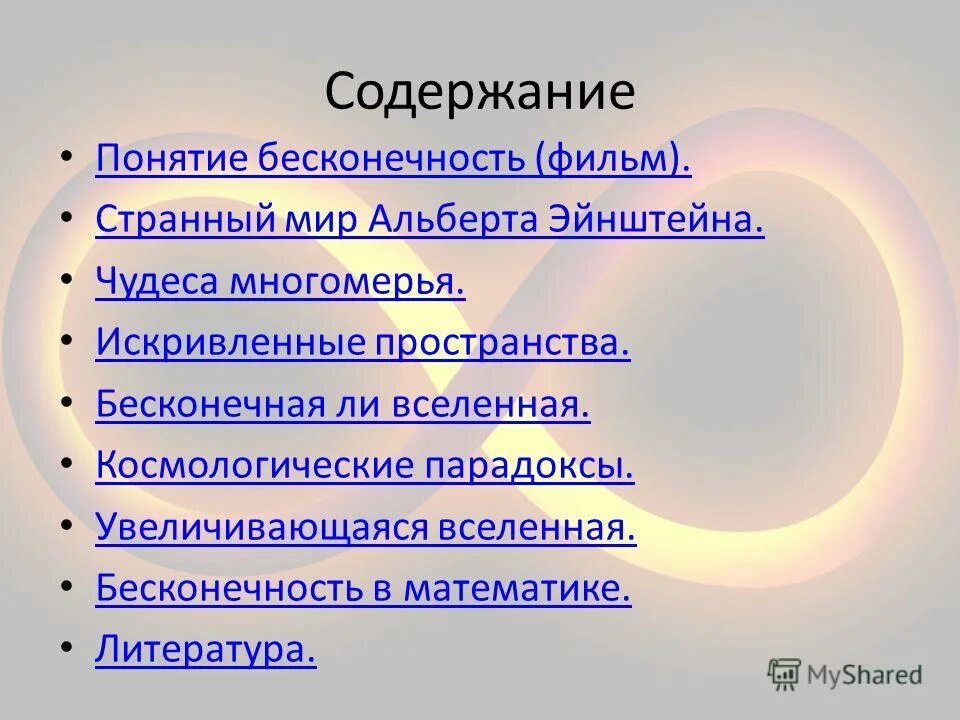 Содержание

• Понятие бесконечность (фильм).
• Странный мир Альберта Эйнштейна.
• Чудеса многомерья.
• Искривленные пространства.
• Бесконечная ли вселенная.
• Космологические парадоксы.
• Увеличивающаяся вселенная.
• Бесконечность в математике.
• Литература.

MyShared